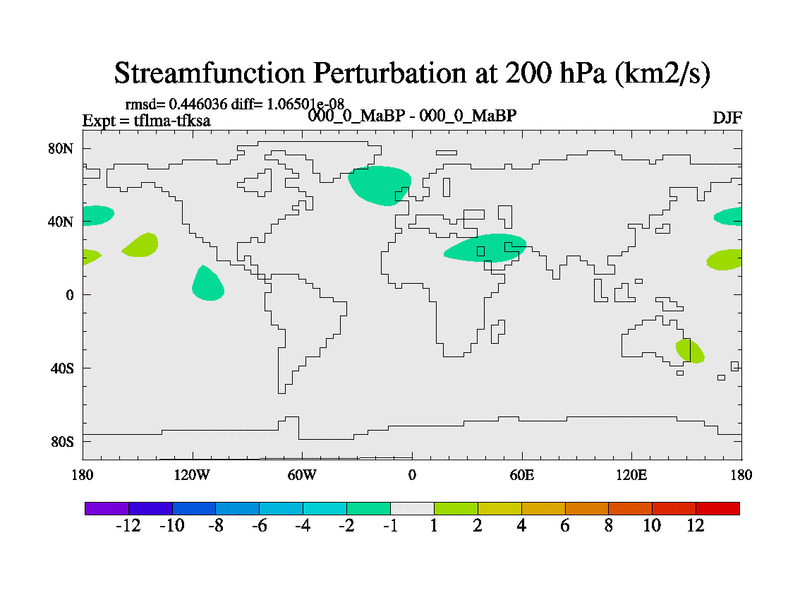 Streamfunction Perturbation at 200 hPa (km2/s)

rmsd= 0.446036 diff= 1.06501e-08
Expt = tflma-tfksa
000_0_MaBP - 000_0_MaBP
DJF

80N
40N
0
40S
80S

180
120W
60W
0
60E
120E
180

-12
-10
-8
-6
-4
-2
-1
1
2
4
6
8
10
12